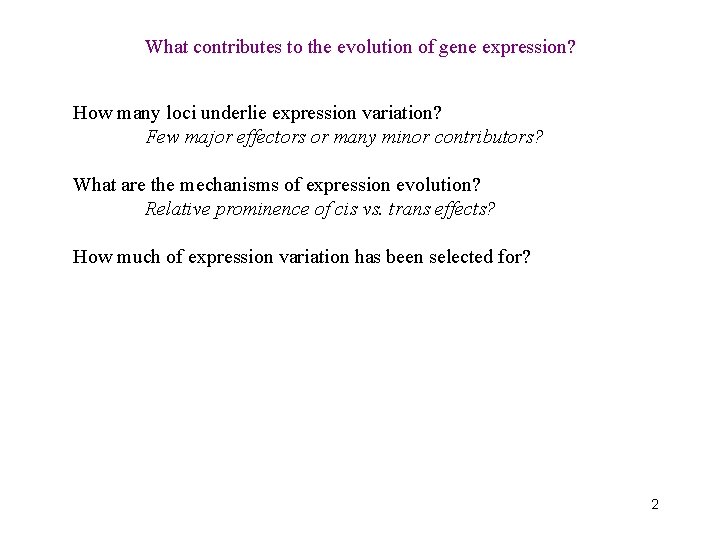 What contributes to the evolution of gene expression?

How many loci underlie expression variation?
Few major effectors or many minor contributors?

What are the mechanisms of expression evolution?
Relative prominence of cis vs. trans effects?

How much of expression variation has been selected for?

2